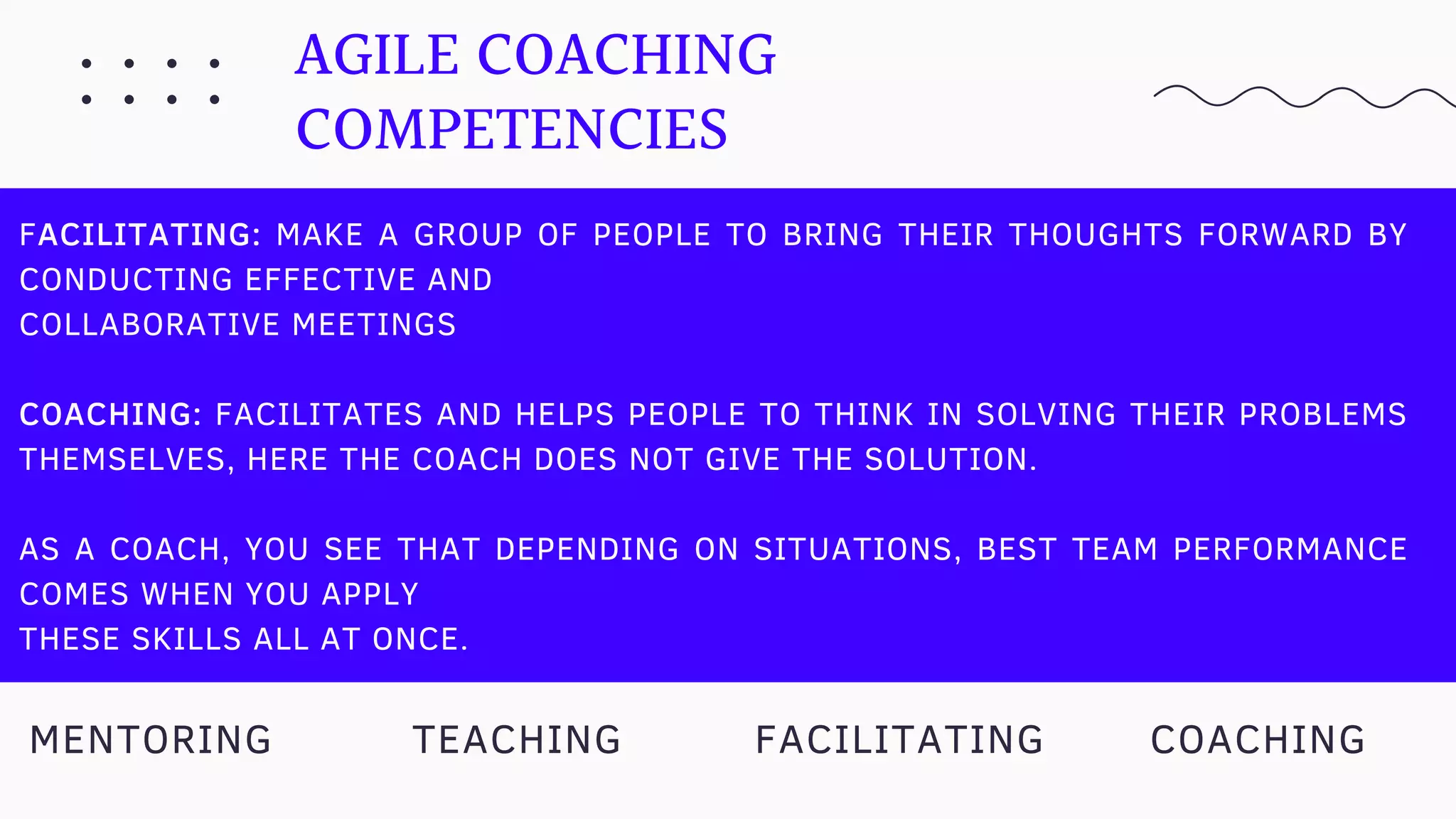 AGILE COACHING COMPETENCIES

FACILITATING: MAKE A GROUP OF PEOPLE TO BRING THEIR THOUGHTS FORWARD BY CONDUCTING EFFECTIVE AND COLLABORATIVE MEETINGS

COACHING: FACILITATES AND HELPS PEOPLE TO THINK IN SOLVING THEIR PROBLEMS THEMSELVES, HERE THE COACH DOES NOT GIVE THE SOLUTION.

AS A COACH, YOU SEE THAT DEPENDING ON SITUATIONS, BEST TEAM PERFORMANCE COMES WHEN YOU APPLY THESE SKILLS ALL AT ONCE.

MENTORING

TEACHING

FACILITATING

COACHING